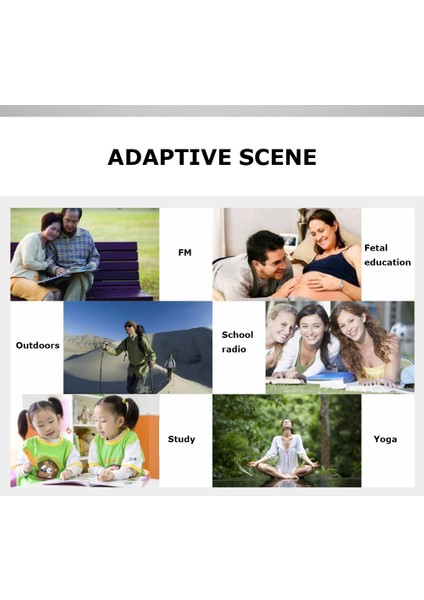 ADAPTIVE SCENE

FM

Fetal education

Outdoors

School radio

Study

Yoga